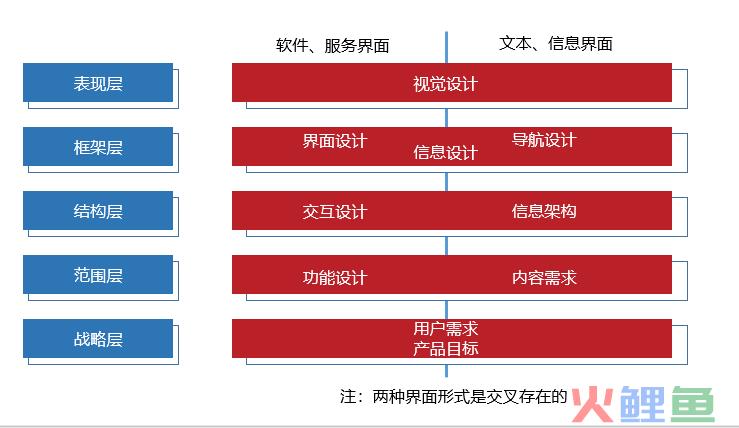 软件、服务界面

文本、信息界面

表现层

视觉设计

框架层

界面设计

导航设计

信息设计

结构层

交互设计

信息架构

范围层

功能设计

内容需求

战略层

用户需求
产品目标

注：两种界面形式是交叉存在的

火鲤鱼